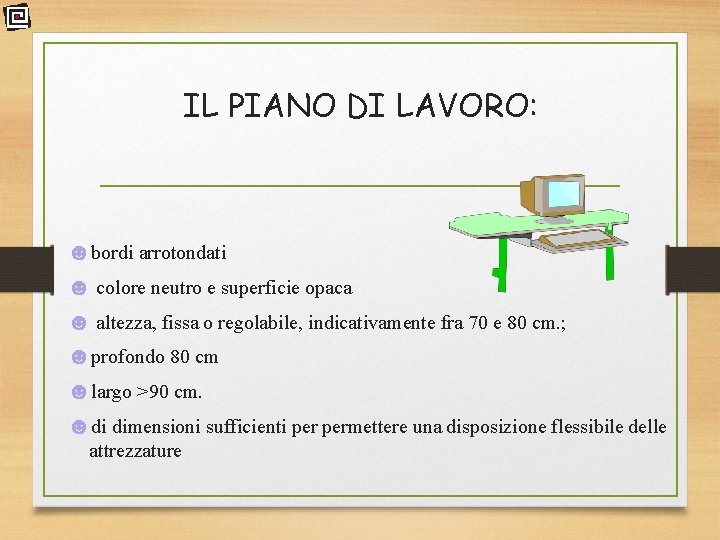 IL PIANO DI LAVORO:

bordi arrotondati

colore neutro e superficie opaca

altezza, fissa o regolabile, indicativamente fra 70 e 80 cm.;

profondo 80 cm

largo >90 cm.

di dimensioni sufficienti per permettere una disposizione flessibile delle attrezzature